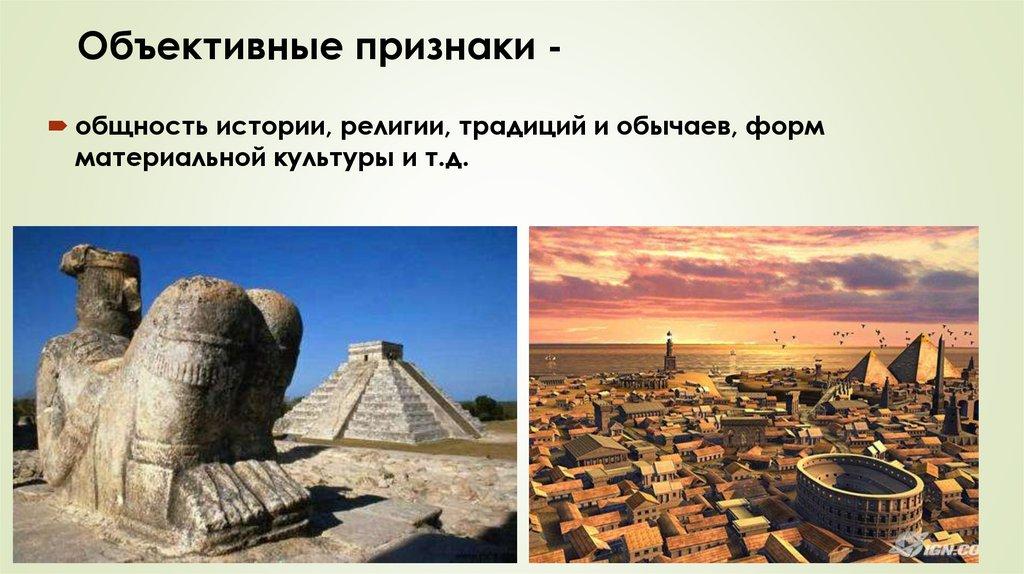 Объективные признаки -

общность истории, религии, традиций и обычаев, форм материальной культуры и т.д.

IGN.CO